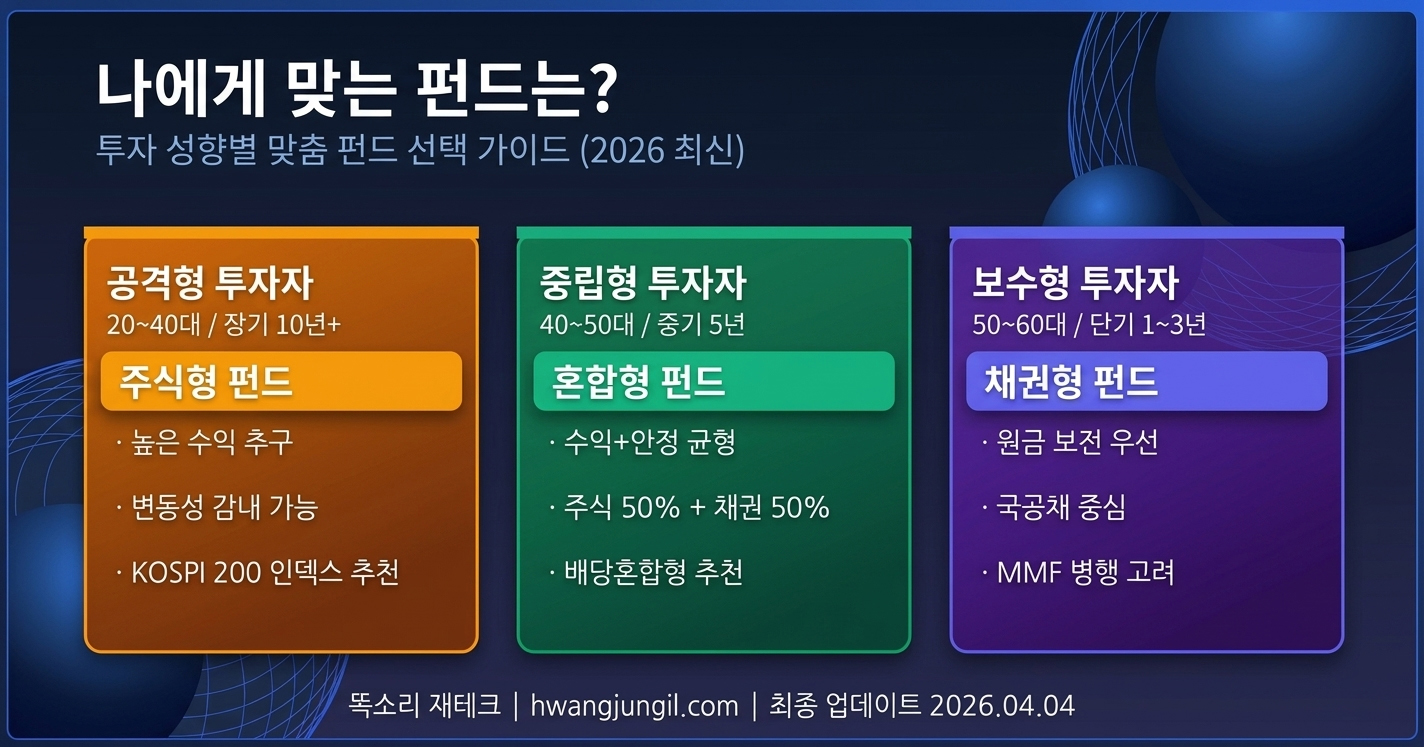 나에게 맞는 펀드는?
투자 성향별 맞춤 펀드 선택 가이드 (2026 최신)

공격형 투자자
20~40대 / 장기 10년+
주식형 펀드
· 높은 수익 추구
· 변동성 감내 가능
· KOSPI 200 인덱스 추천

중립형 투자자
40~50대 / 중기 5년
혼합형 펀드
· 수익+안정 균형
· 주식 50% + 채권 50%
· 배당혼합형 추천

보수형 투자자
50~60대 / 단기 1~3년
채권형 펀드
· 원금 보전 우선
· 국공채 중심
· MMF 병행 고려

똑소리 재테크 | hwangjungil.com | 최종 업데이트 2026.04.04